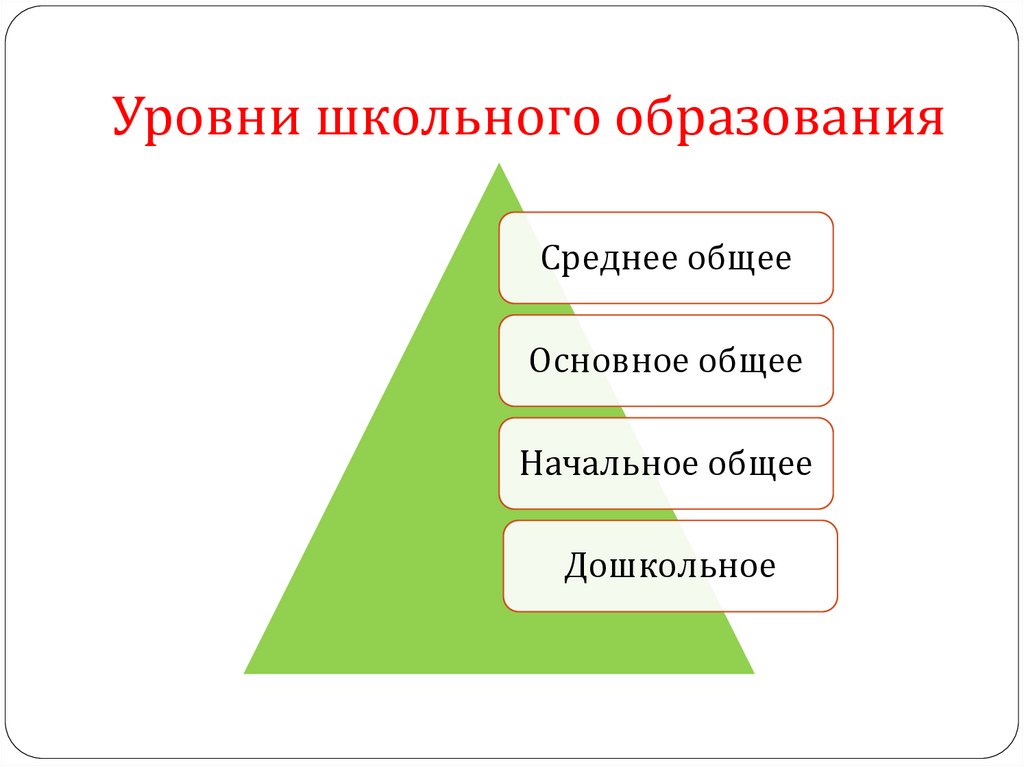 Уровни школьного образования

Среднее общее

Основное общее

Начальное общее

Дошкольное